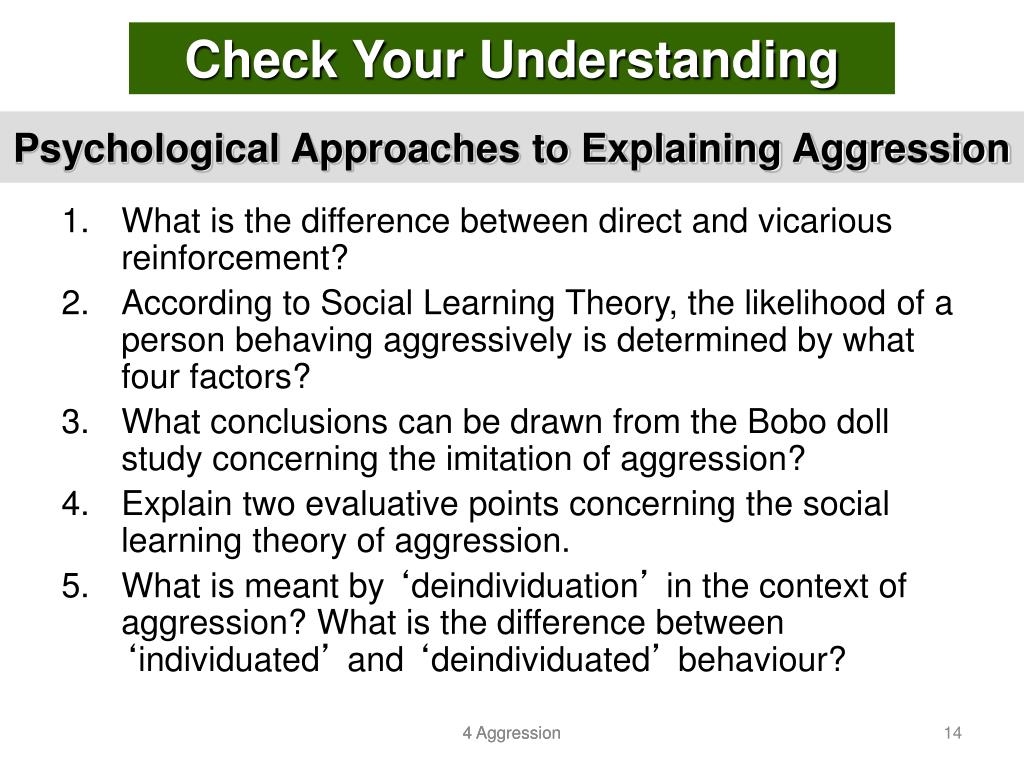 Check Your Understanding

Psychological Approaches to Explaining Aggression

1. What is the difference between direct and vicarious reinforcement?
2. According to Social Learning Theory, the likelihood of a person behaving aggressively is determined by what four factors?
3. What conclusions can be drawn from the Bobo doll study concerning the imitation of aggression?
4. Explain two evaluative points concerning the social learning theory of aggression.
5. What is meant by ‘deindividuation’ in the context of aggression? What is the difference between ‘individuated’ and ‘deindividuated’ behaviour?

4 Aggression

14